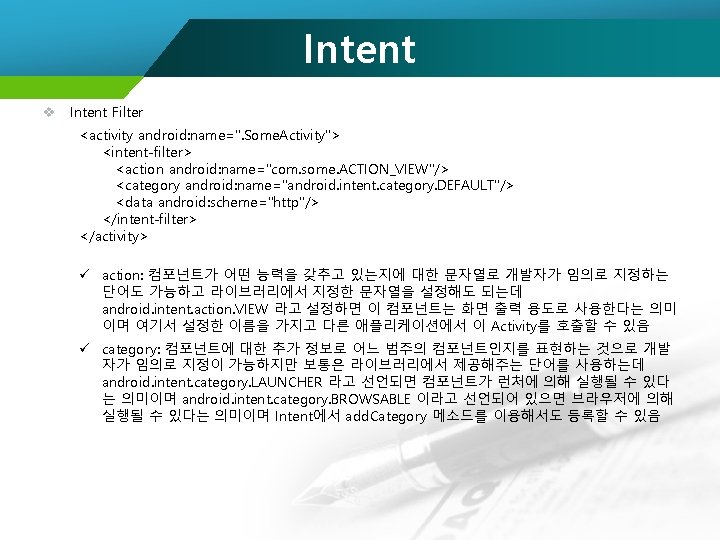 Intent

❖ Intent Filter

<activity android:name=".SomeActivity">
<intent-filter>
<action android:name="com.some.ACTION_VIEW"/>
<category android:name="android.intent.category.DEFAULT"/>
<data android:scheme="http"/>
</intent-filter>
</activity>

✓ action: 컴포넌트가 어떤 능력을 갖추고 있는지에 대한 문자열로 개발자가 임의로 지정하는 단어도 가능하고 라이브러리에서 지정한 문자열을 설정해도 되는데 android.intent.action.VIEW 라고 설정하면 이 컴포넌트는 화면 출력 용도로 사용한다는 의미이며 여기서 설정한 이름을 가지고 다른 애플리케이션에서 이 Activity를 호출할 수 있음

✓ category: 컴포넌트에 대한 추가 정보로 어느 범주의 컴포넌트인지를 표현하는 것으로 개발자가 임의로 지정이 가능하지만 보통은 라이브러리에서 제공해주는 단어를 사용하는데 android.intent.category.LAUNCHER 라고 선언되면 컴포넌트가 런처에 의해 실행될 수 있다는 의미이며 android.intent.category.BROWSABLE 이라고 선언되어 있으면 브라우저에 의해 실행될 수 있다는 의미이며 Intent에서 addCategory 메소드를 이용해서도 등록할 수 있음